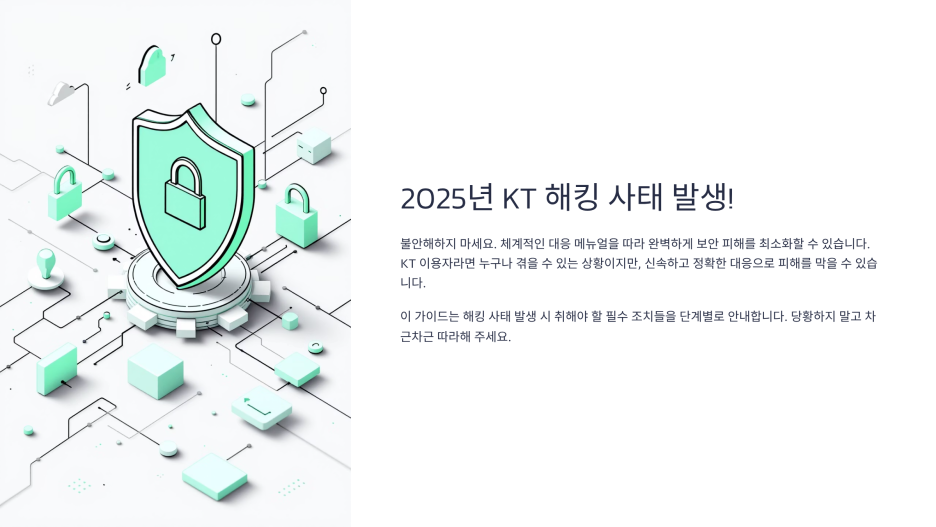 2025년 KT 해킹 사태 발생!

불안해하지 마세요. 체계적인 대응 메뉴얼을 따라 완벽하게 보안 피해를 최소화할 수 있습니다. KT 이용자라면 누구나 겪을 수 있는 상황이지만, 신속하고 정확한 대응으로 피해를 막을 수 있습니다.

이 가이드는 해킹 사태 발생 시 취해야 할 필수 조치들을 단계별로 안내합니다. 당황하지 말고 차근차근 따라해 주세요.